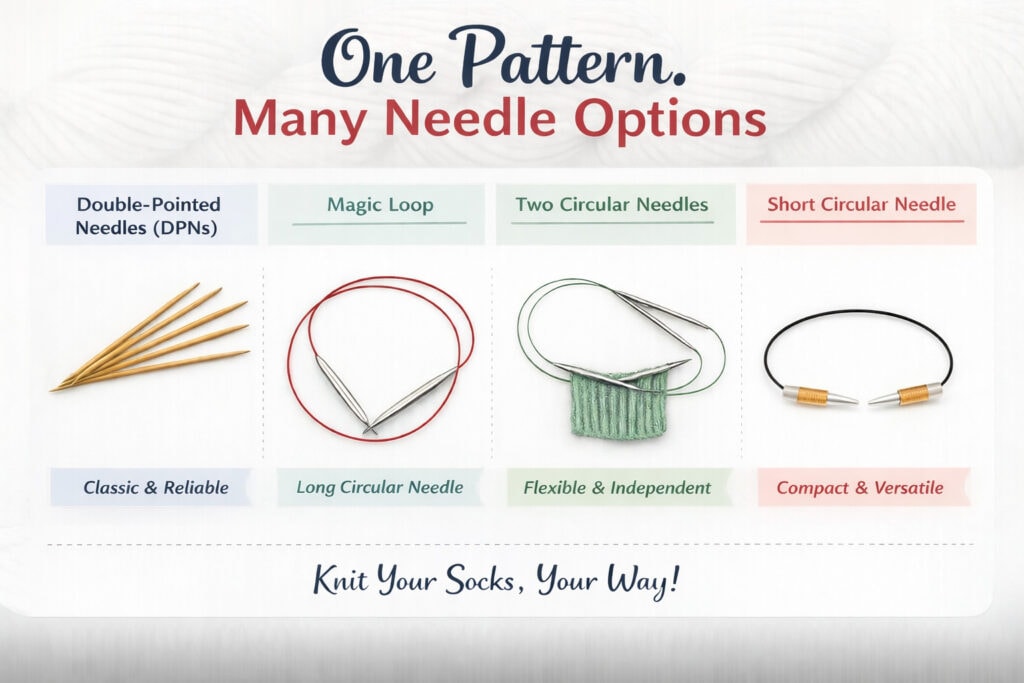 One Pattern.
Many Needle Options

Double-Pointed Needles (DPNs)

Classic & Reliable

Magic Loop

Long Circular Needle

Two Circular Needles

Flexible & Independent

Short Circular Needle

Compact & Versatile

Knit Your Socks, Your Way!